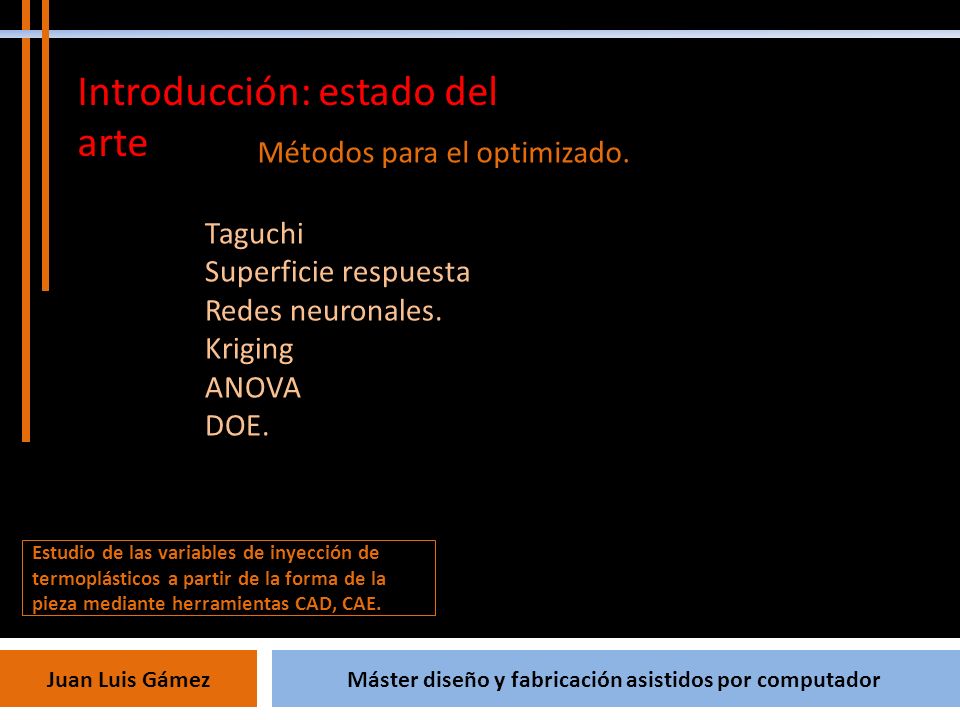 Introducción: estado del arte

Métodos para el optimizado.

Taguchi
Superficie respuesta
Redes neuronales.
Kriging
ANOVA
DOE.

Estudio de las variables de inyección de termoplásticos a partir de la forma de la pieza mediante herramientas CAD, CAE.

Juan Luis Gámez

Máster diseño y fabricación asistidos por computador